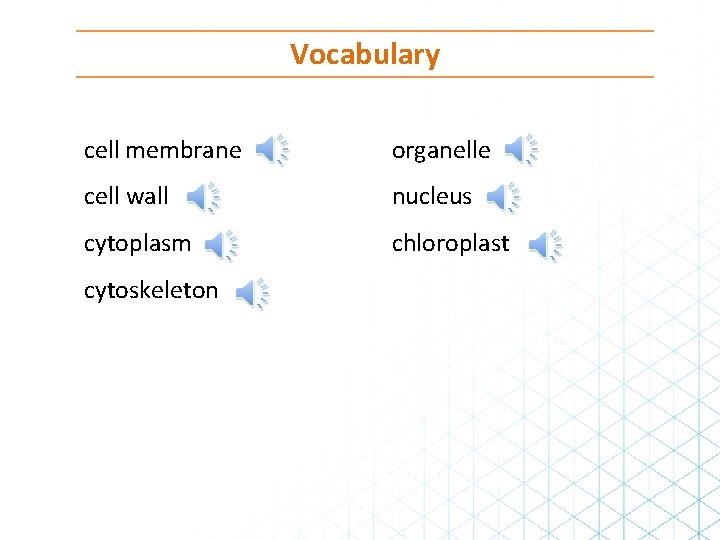 Vocabulary

cell membrane

cell wall

cytoplasm

cytoskeleton

organelle

nucleus

chloroplast